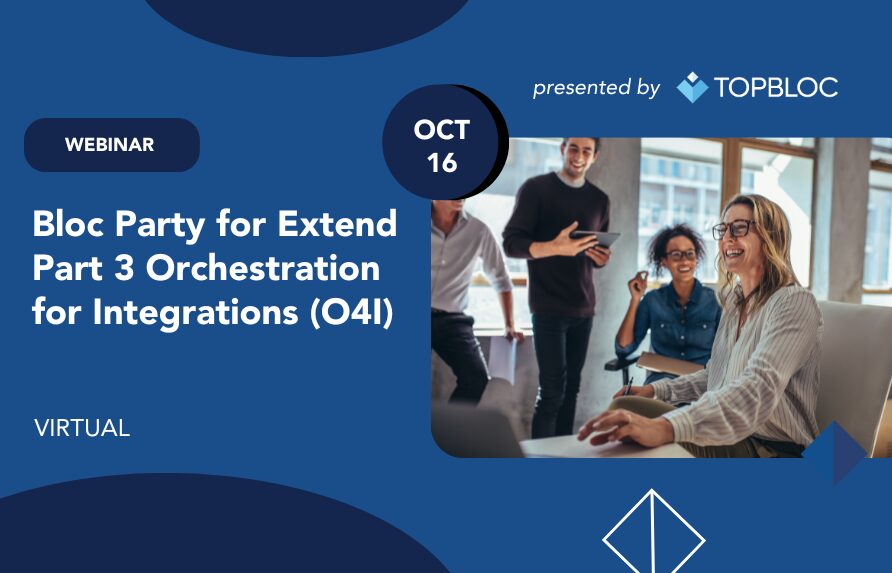 presented by TOPBLOC

WEBINAR

OCT 16

Bloc Party for Extend Part 3 Orchestration for Integrations (O4I)

VIRTUAL